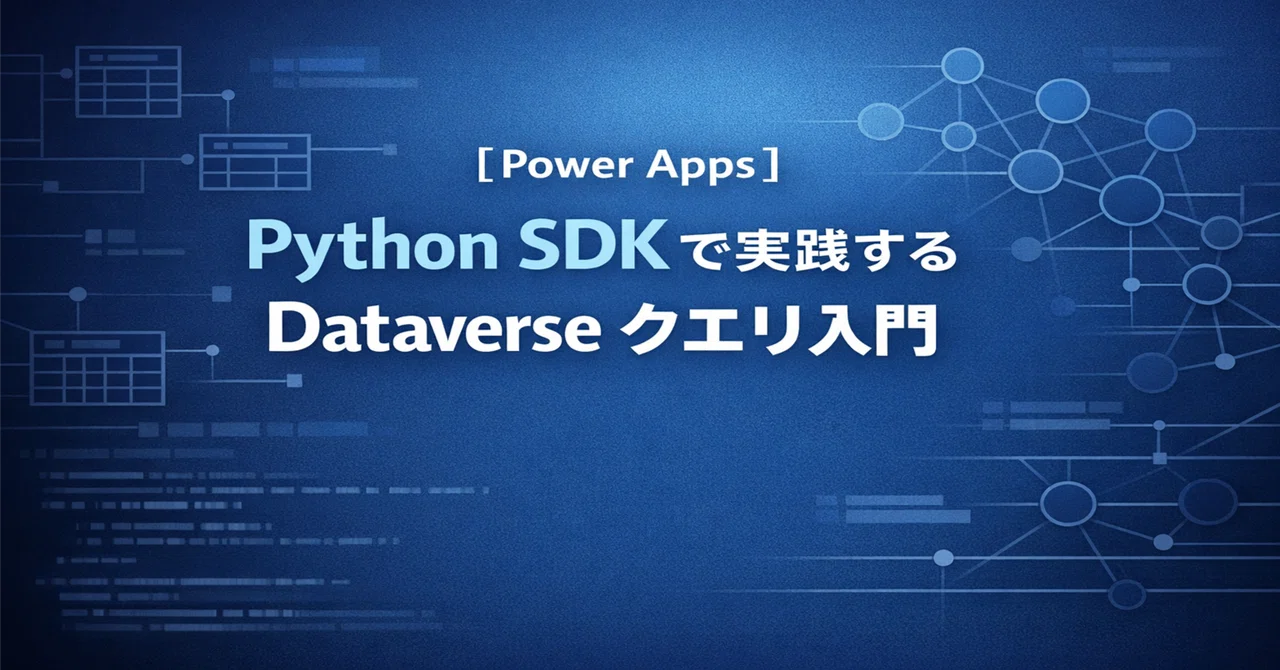 ［Power Apps］

Python SDKで実践する
Dataverse クエリ入門